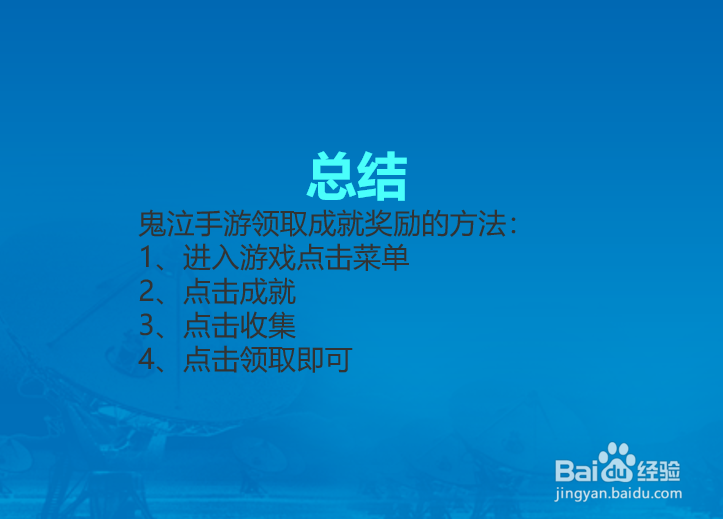 总结

鬼泣手游领取成就奖励的方法：
1、进入游戏点击菜单
2、点击成就
3、点击收集
4、点击领取即可

Baidu经验
jingyan.baidu.com